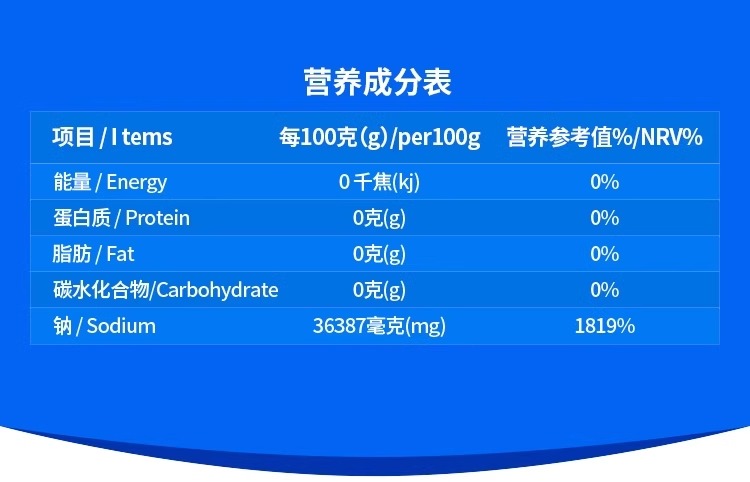 营养成分表

| 项目 / I tems | 每100克(g)/per100g | 营养参考值%/NRV% |
|---|---|---|
| 能量 / Energy | 0 千焦(kj) | 0% |
| 蛋白质 / Protein | 0克(g) | 0% |
| 脂肪 / Fat | 0克(g) | 0% |
| 碳水化合物/Carbohydrate | 0克(g) | 0% |
| 钠 / Sodium | 36387毫克(mg) | 1819% |